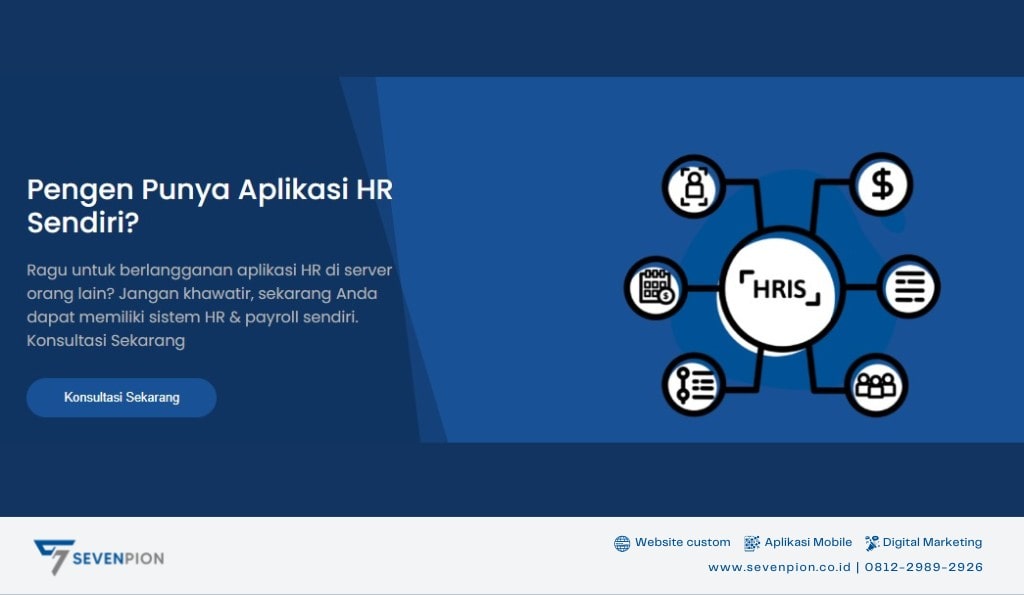 Pengen Punya Aplikasi HR Sendiri?

Ragu untuk berlangganan aplikasi HR di server orang lain? Jangan khawatir, sekarang Anda dapat memiliki sistem HR & payroll sendiri. Konsultasi Sekarang

Konsultasi Sekarang

HRIS

SEVENPION

Website custom Aplikasi Mobile Digital Marketing

www.sevenpion.co.id | 0812-2989-2926